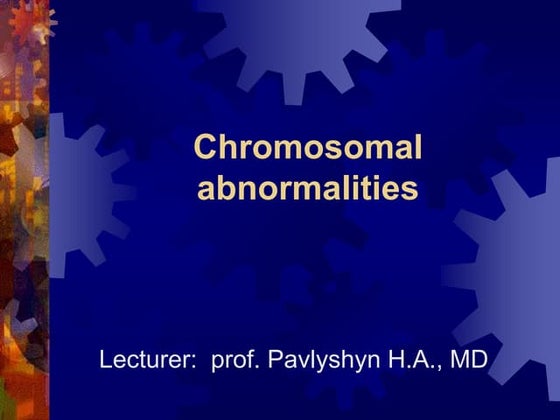 Chromosomal abnormalities

Lecturer: prof. Pavlyshyn H.A., MD